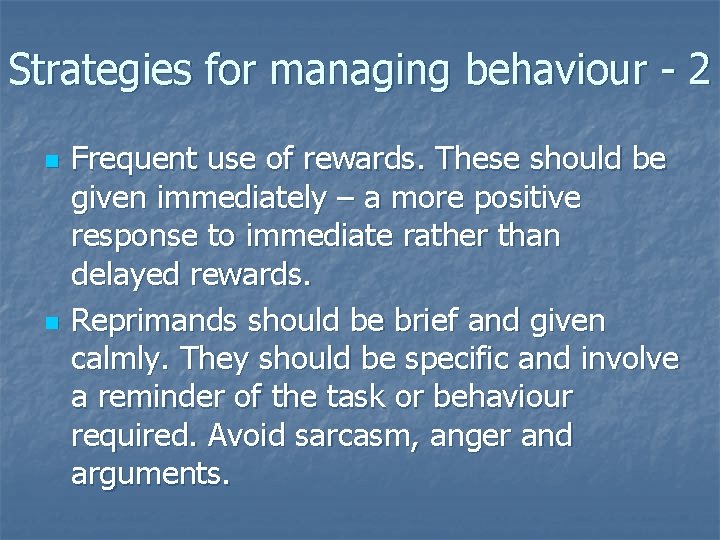 Strategies for managing behaviour - 2

- Frequent use of rewards. These should be given immediately – a more positive response to immediate rather than delayed rewards.
- Reprimands should be brief and given calmly. They should be specific and involve a reminder of the task or behaviour required. Avoid sarcasm, anger and arguments.